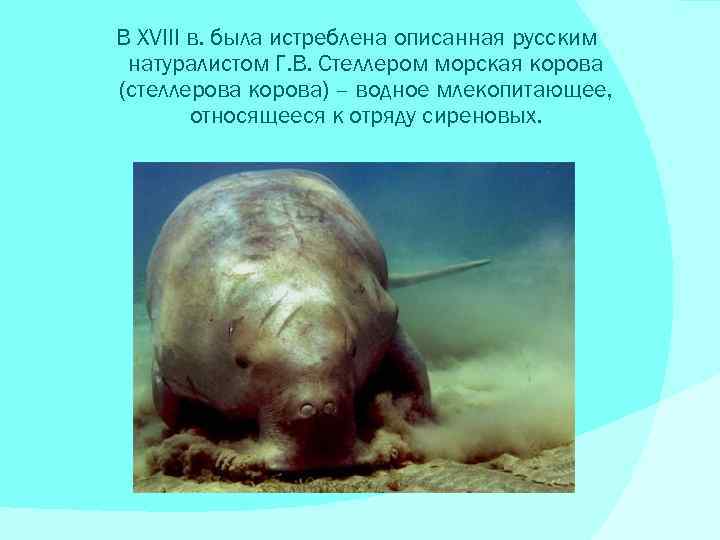 В XVIII в. была истреблена описанная русским натуралистом Г.В. Стеллером морская корова (стеллерова корова) – водное млекопитающее, относящееся к отряду сиреновых.